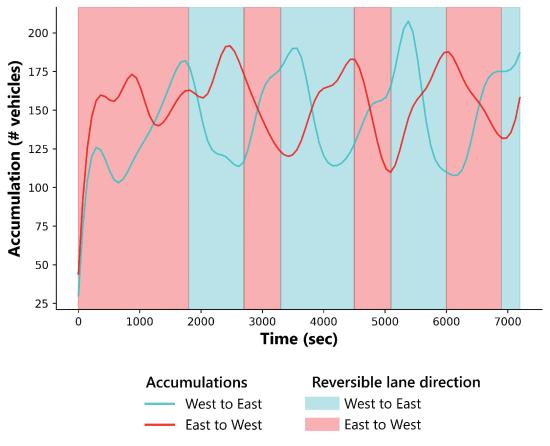 Accumulation (# vehicles)

200
175
150
125
100
75
50
25

0 1000 2000 3000 4000 5000 6000 7000

Time (sec)

Accumulations
West to East
East to West

Reversible lane direction
West to East
East to West